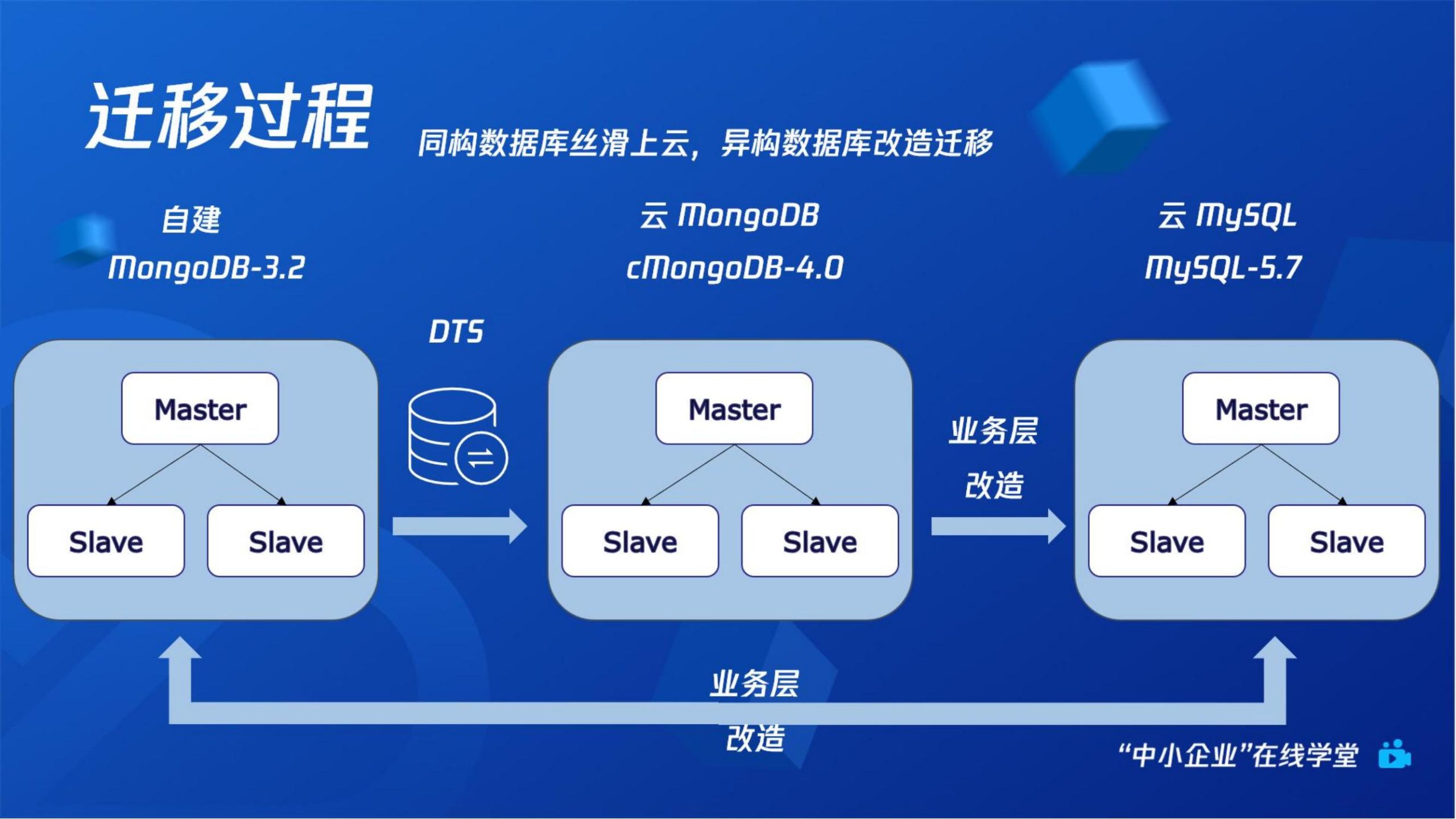 迁移过程

同构数据库丝滑上云，异构数据库改造迁移

自建
MongoDB-3.2

云 MongoDB
cMongoDB-4.0

云 MySQL
MySQL-5.7

DTS

Master

Slave

Slave

Master

Slave

Slave

业务层
改造

Master

Slave

Slave

业务层
改造

“中小企业”在线学堂